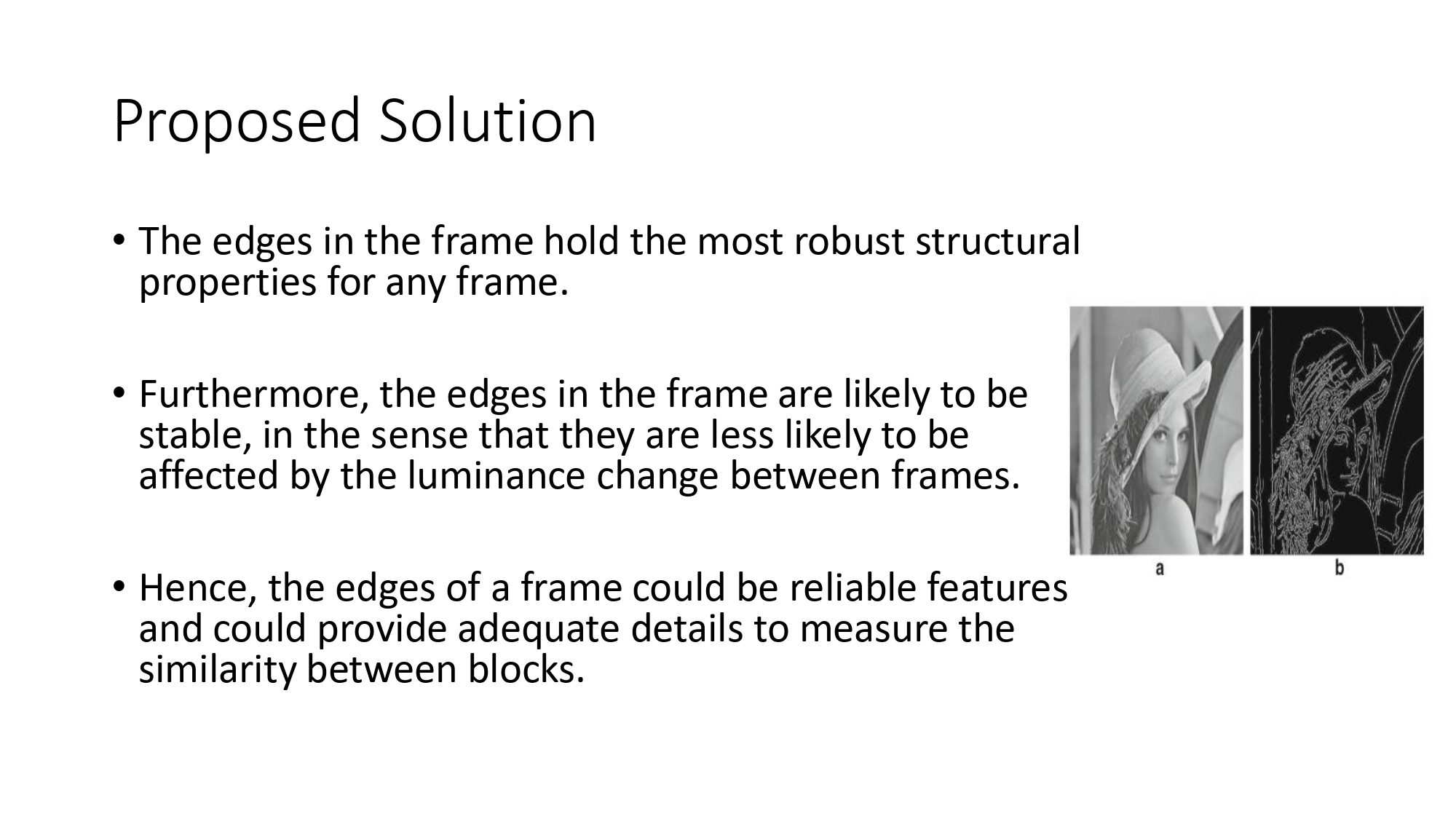 Proposed Solution

• The edges in the frame hold the most robust structural properties for any frame.

• Furthermore, the edges in the frame are likely to be stable, in the sense that they are less likely to be affected by the luminance change between frames.

• Hence, the edges of a frame could be reliable features and could provide adequate details to measure the similarity between blocks.

a

b